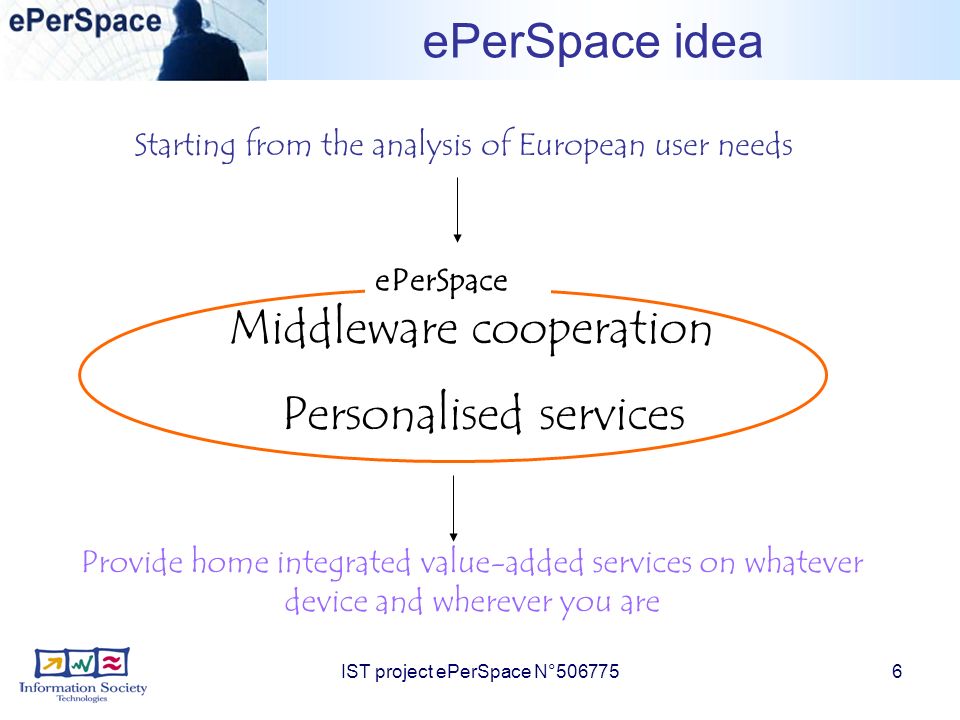 ePerSpace

ePerSpace idea

Starting from the analysis of European user needs

ePerSpace

Middleware cooperation

Personalised services

Provide home integrated value-added services on whatever device and wherever you are

Information Society Technologies

IST project ePerSpace N°506775

6